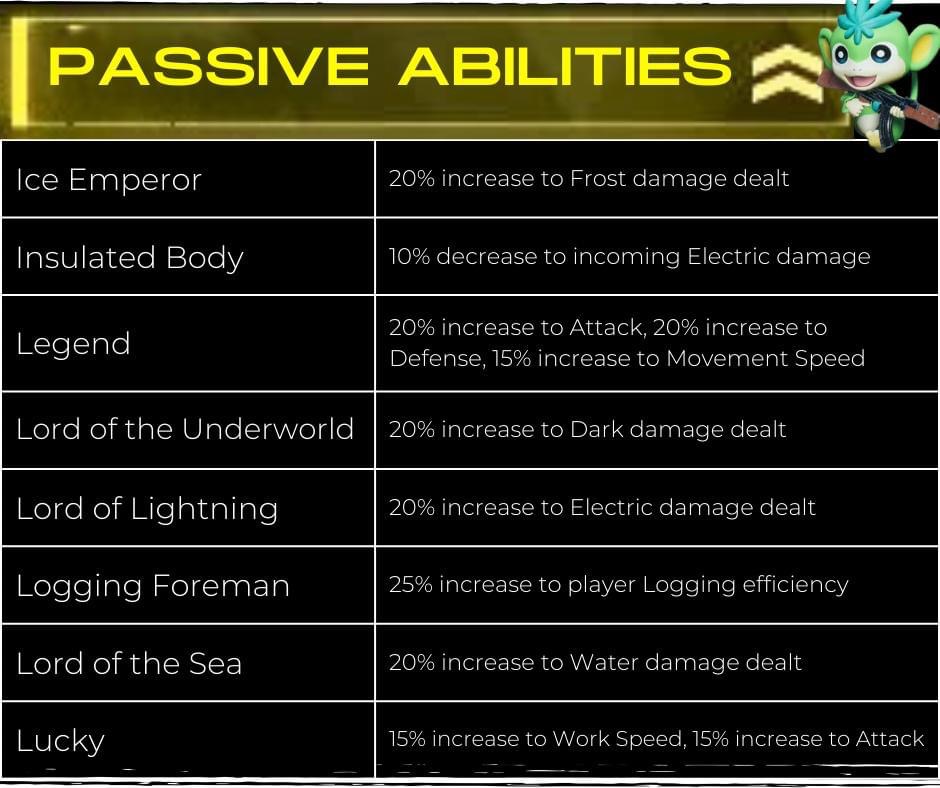 PASSIVE ABILITIES

| | |
|---|---|
| Ice Emperor | 20% increase to Frost damage dealt |
| Insulated Body | 10% decrease to incoming Electric damage |
| Legend | 20% increase to Attack, 20% increase to Defense, 15% increase to Movement Speed |
| Lord of the Underworld | 20% increase to Dark damage dealt |
| Lord of Lightning | 20% increase to Electric damage dealt |
| Logging Foreman | 25% increase to player Logging efficiency |
| Lord of the Sea | 20% increase to Water damage dealt |
| Lucky | 15% increase to Work Speed, 15% increase to Attack |